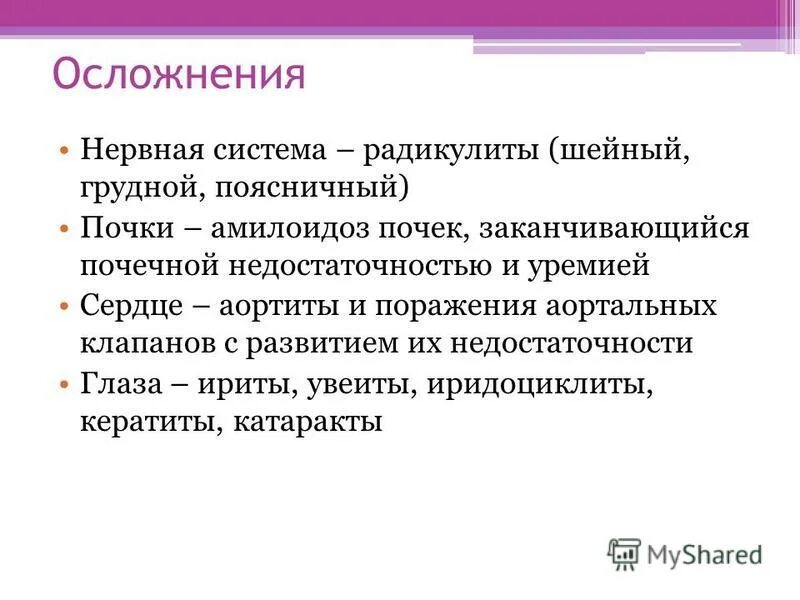 Осложнения

• Нервная система – радикулиты (шейный, грудной, поясничный)
• Почки – амилоидоз почек, заканчивающийся почечной недостаточностью и уремией
• Сердце – аортиты и поражения аортальных клапанов с развитием их недостаточности
• Глаза – ириты, увеиты, иридоциклиты, кератиты, катаракты

MyShared